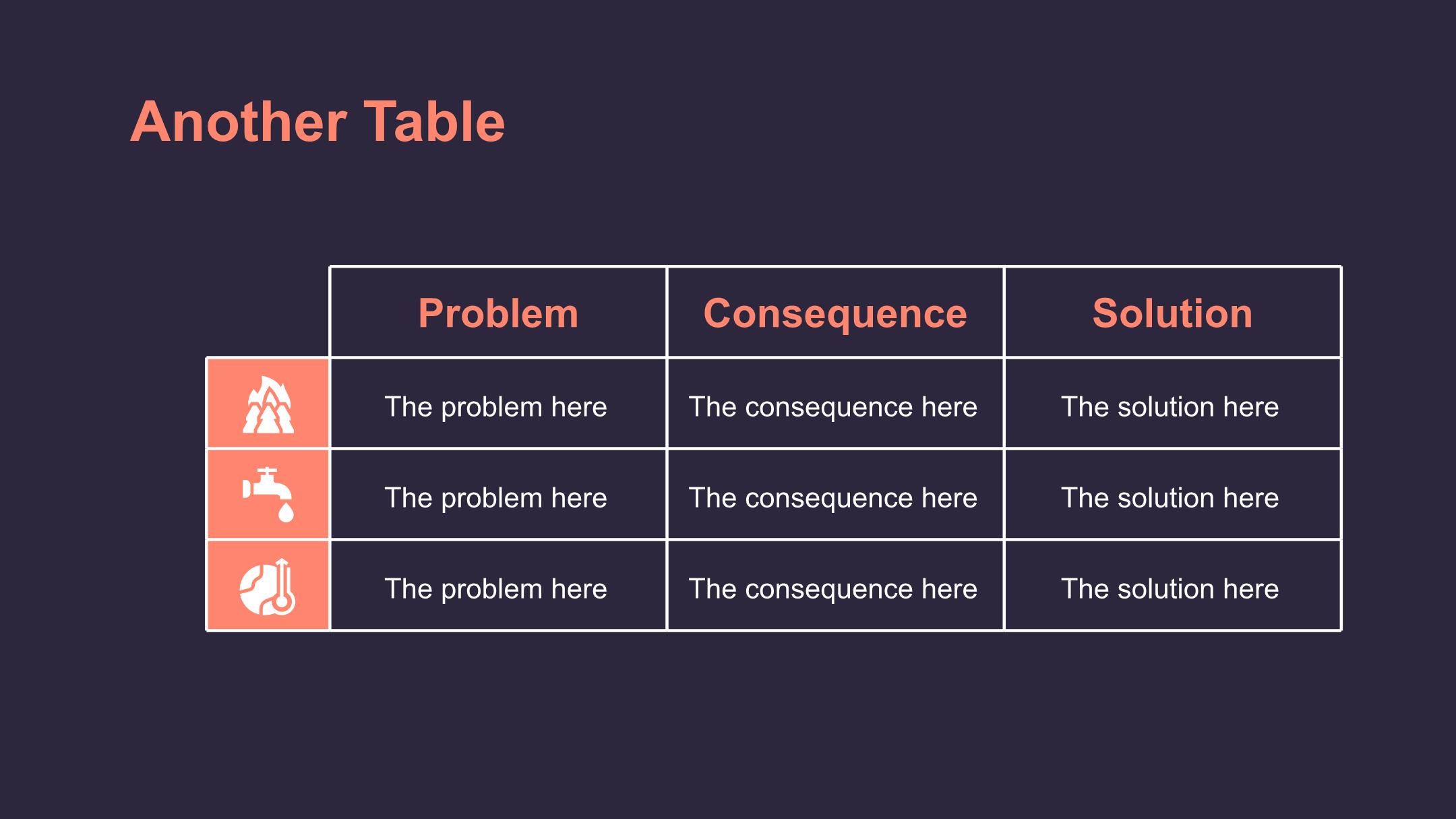 Another Table

| | Problem | Consequence | Solution |
|---|---|---|---|
| | The problem here | The consequence here | The solution here |
| | The problem here | The consequence here | The solution here |
| | The problem here | The consequence here | The solution here |